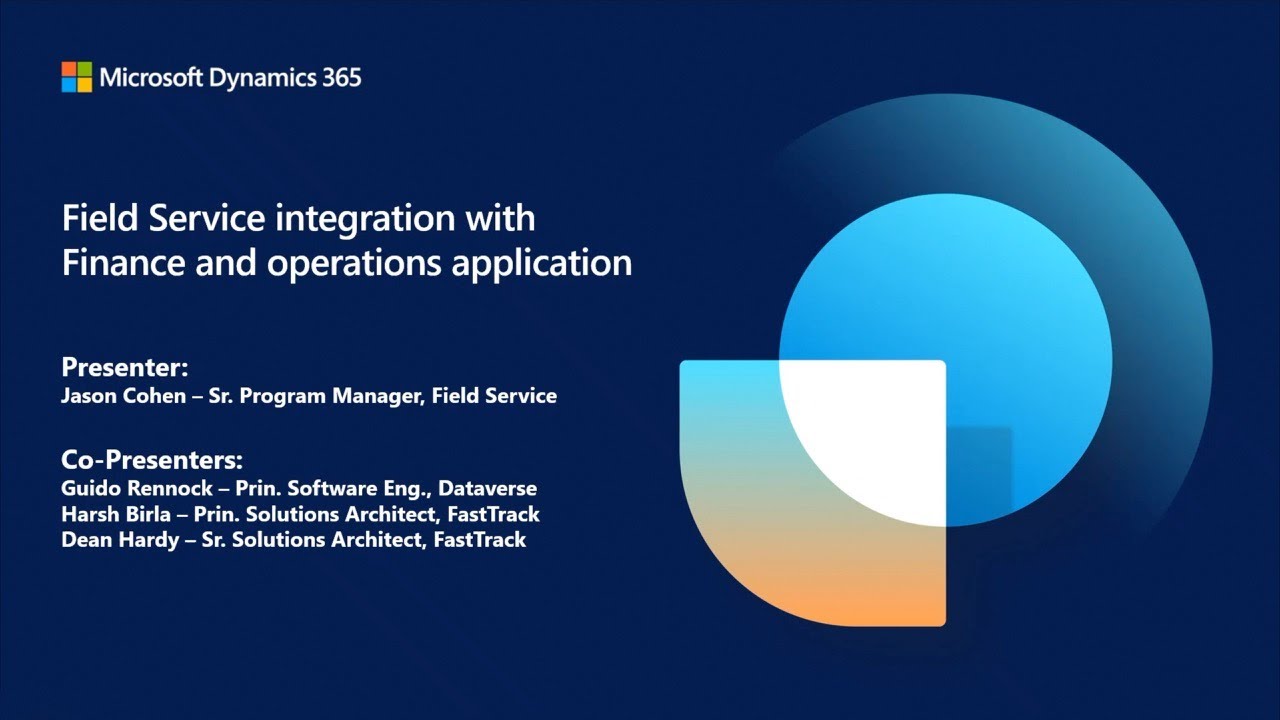 Microsoft Dynamics 365

Field Service integration with Finance and operations application

Presenter:
Jason Cohen – Sr. Program Manager, Field Service

Co-Presenters:
Guido Rennock – Prin. Software Eng., Dataverse
Harsh Birla – Prin. Solutions Architect, FastTrack
Dean Hardy – Sr. Solutions Architect, FastTrack